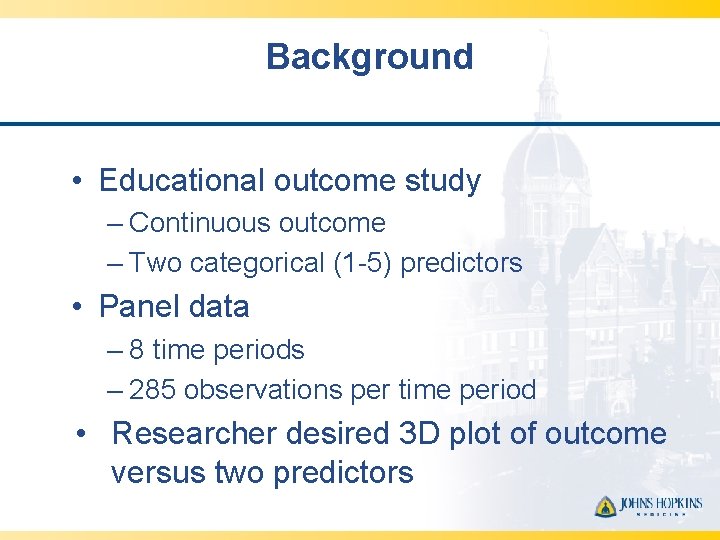 Background

• Educational outcome study
– Continuous outcome
– Two categorical (1-5) predictors

• Panel data
– 8 time periods
– 285 observations per time period

• Researcher desired 3D plot of outcome versus two predictors

JOHNS HOPKINS
MEDICINE